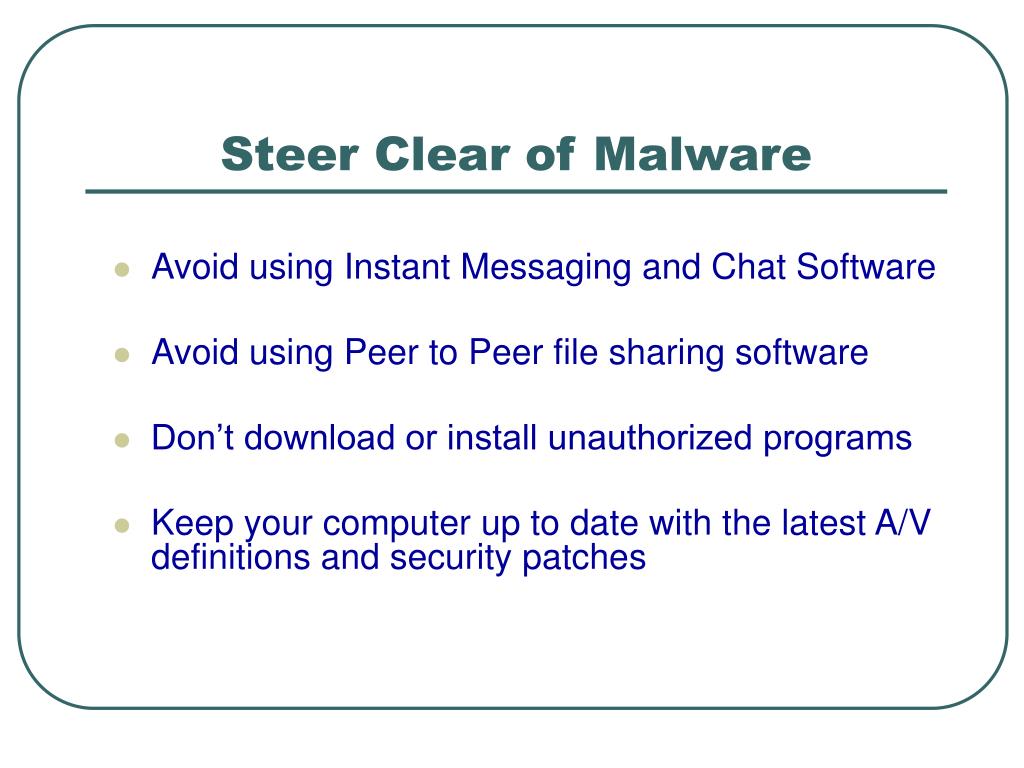 Steer Clear of Malware

- Avoid using Instant Messaging and Chat Software
- Avoid using Peer to Peer file sharing software
- Don’t download or install unauthorized programs
- Keep your computer up to date with the latest A/V definitions and security patches